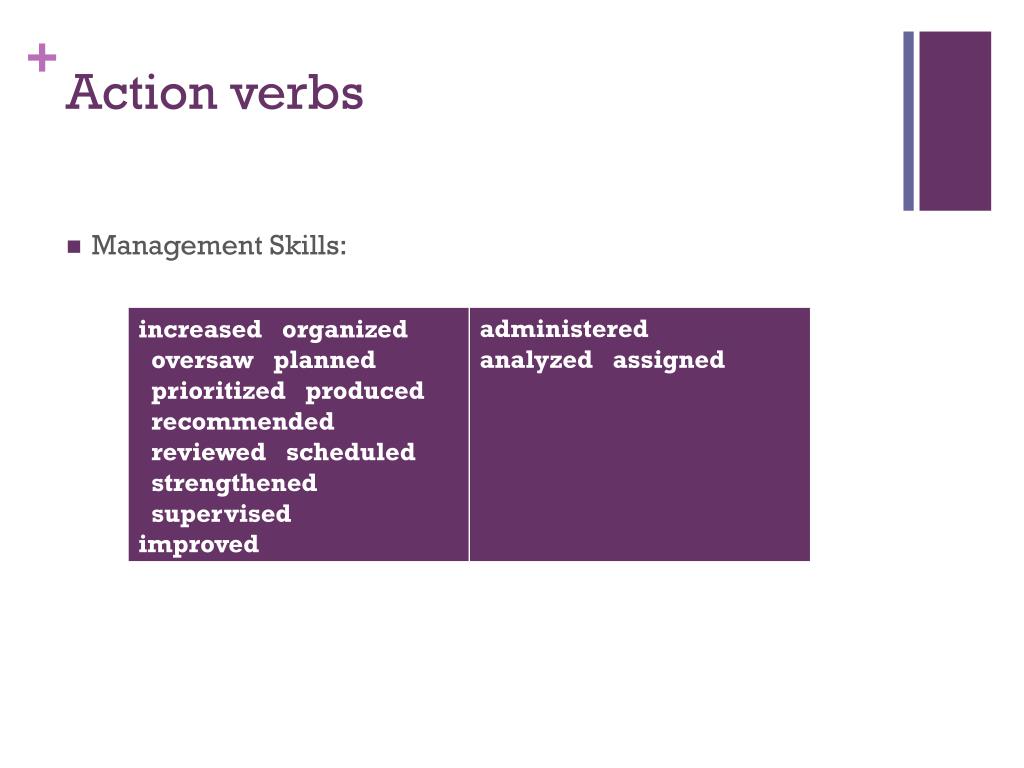 +
Action verbs

■ Management Skills:

| increased organized oversaw planned prioritized produced recommended reviewed scheduled strengthened supervised improved | administered analyzed assigned |
|---|---|